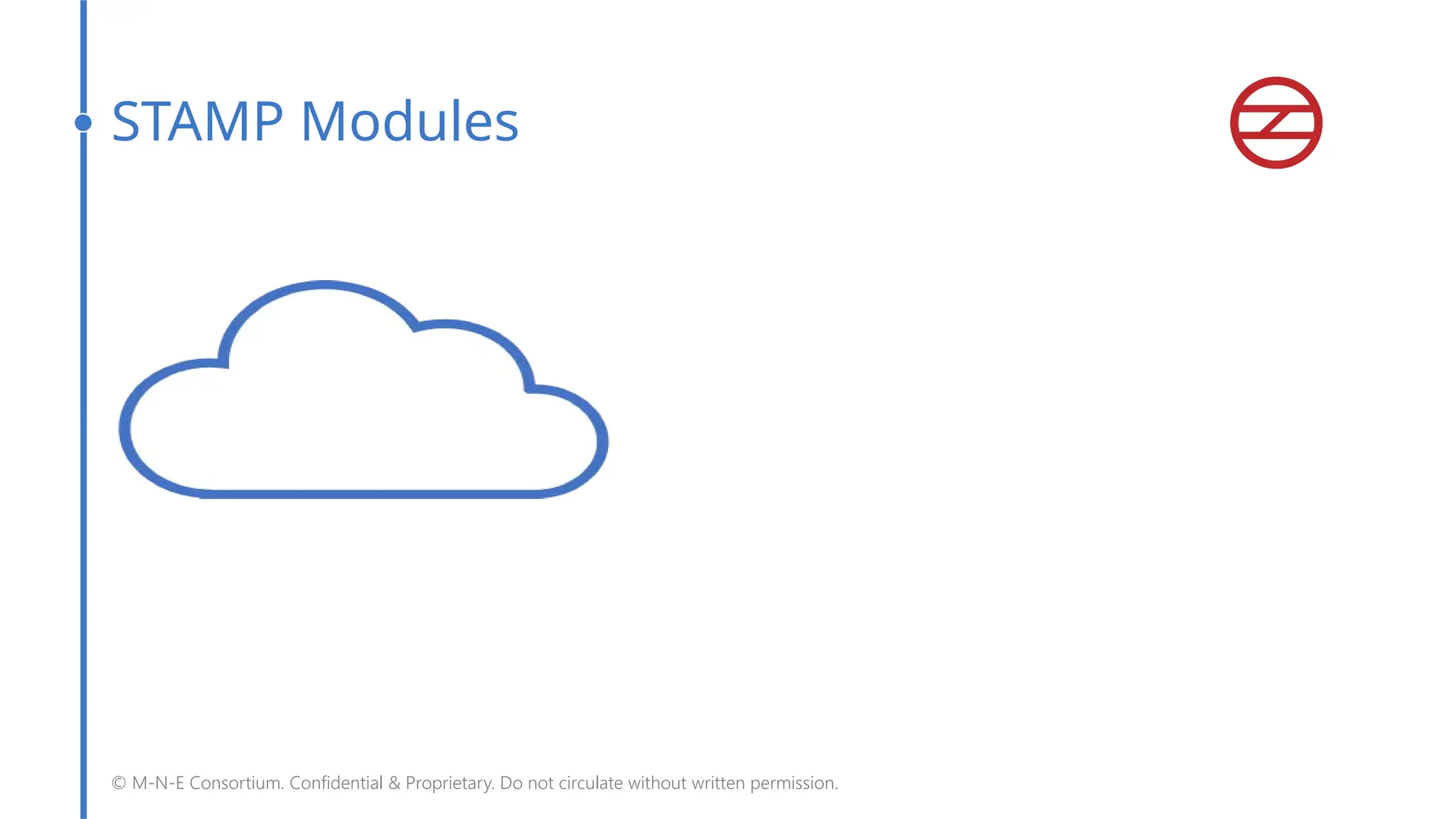 STAMP Modules

© M-N-E Consortium. Confidential & Proprietary. Do not circulate without written permission.